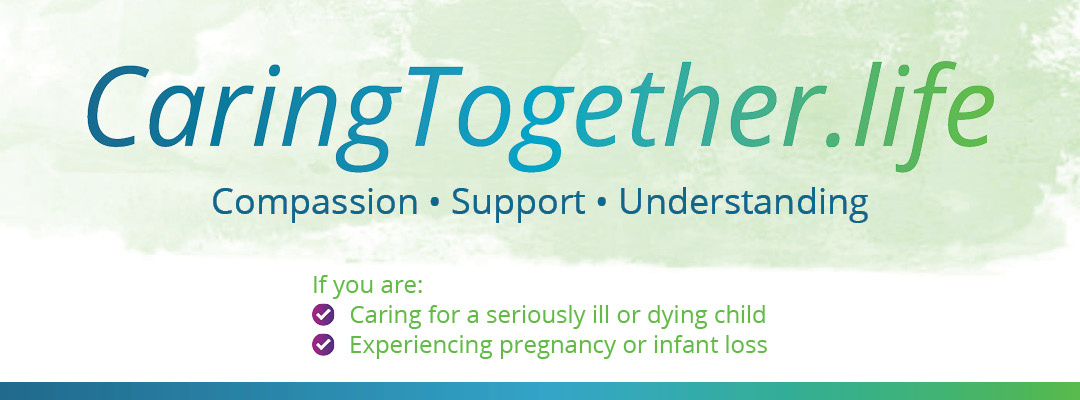 CaringTogether.life

Compassion • Support • Understanding

If you are:
Caring for a seriously ill or dying child
Experiencing pregnancy or infant loss